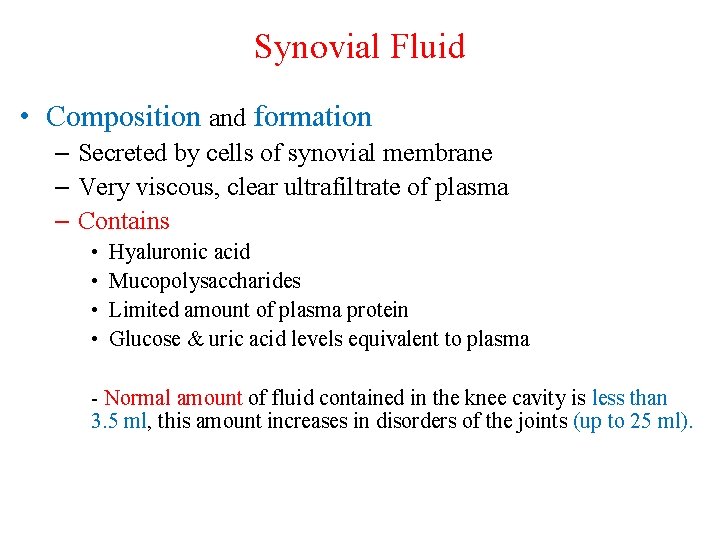 Synovial Fluid

• Composition and formation
– Secreted by cells of synovial membrane
– Very viscous, clear ultrafiltrate of plasma
– Contains
• Hyaluronic acid
• Mucopolysaccharides
• Limited amount of plasma protein
• Glucose & uric acid levels equivalent to plasma

- Normal amount of fluid contained in the knee cavity is less than 3.5 ml, this amount increases in disorders of the joints (up to 25 ml).